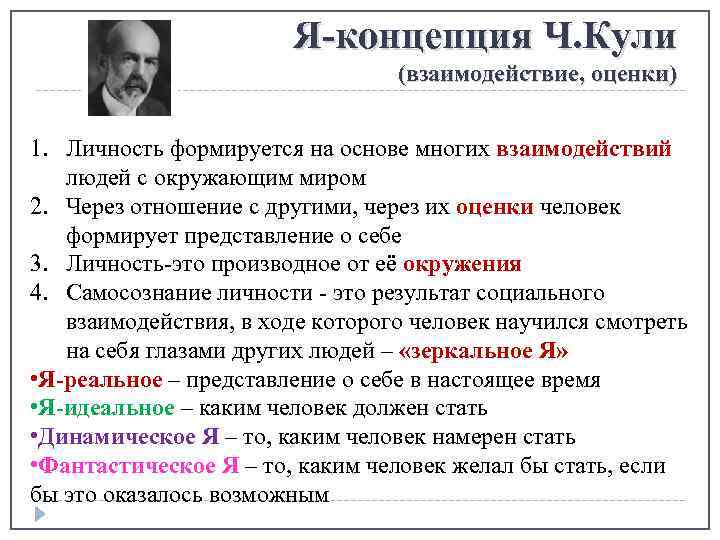 Я-концепция Ч.Кули
(взаимодействие, оценки)

1. Личность формируется на основе многих взаимодействий людей с окружающим миром
2. Через отношение с другими, через их оценки человек формирует представление о себе
3. Личность-это производное от её окружения
4. Самосознание личности - это результат социального взаимодействия, в ходе которого человек научился смотреть на себя глазами других людей – «зеркальное Я»

•Я-реальное – представление о себе в настоящее время
•Я-идеальное – каким человек должен стать
•Динамическое Я – то, каким человек намерен стать
•Фантастическое Я – то, каким человек желал бы стать, если бы это оказалось возможным